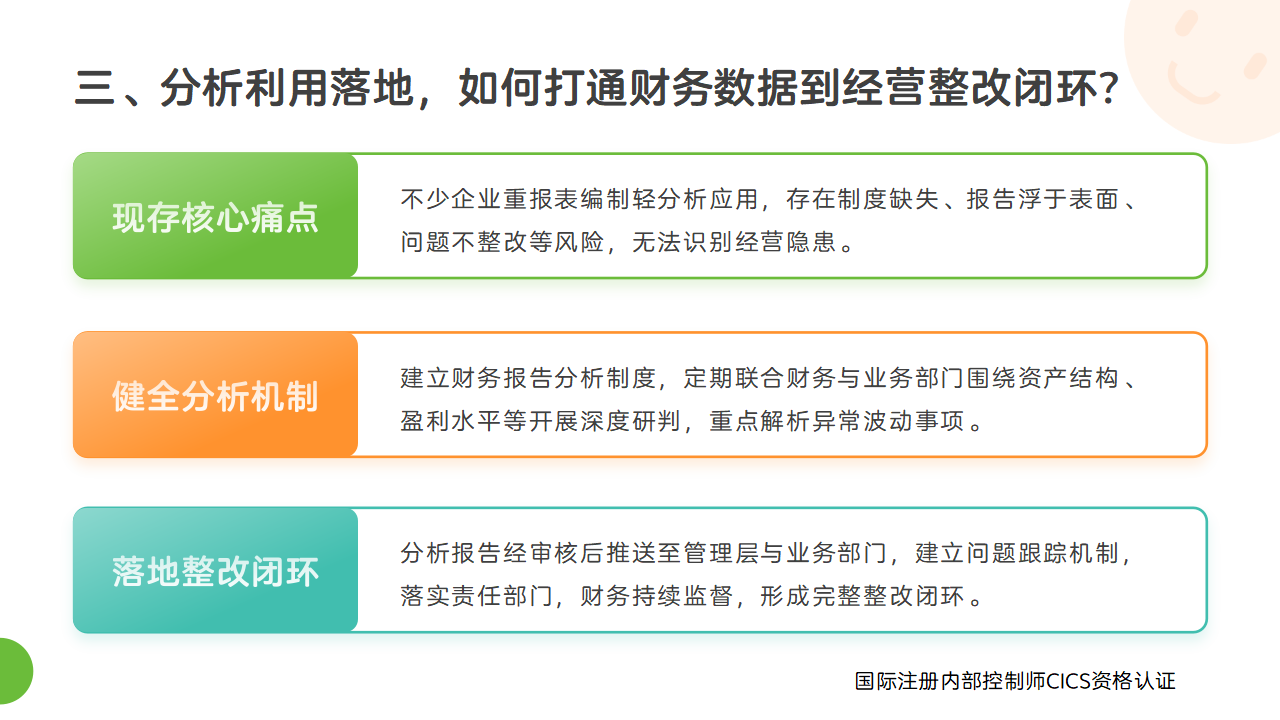 三、分析利用落地，如何打通财务数据到经营整改闭环?

现存核心痛点

不少企业重报表编制轻分析应用，存在制度缺失、报告浮于表面、问题不整改等风险，无法识别经营隐患。

健全分析机制

建立财务报告分析制度，定期联合财务与业务部门围绕资产结构、盈利水平等开展深度研判，重点解析异常波动事项。

落地整改闭环

分析报告经审核后推送至管理层与业务部门，建立问题跟踪机制，落实责任部门，财务持续监督，形成完整整改闭环。

国际注册内部控制师CICS资格认证